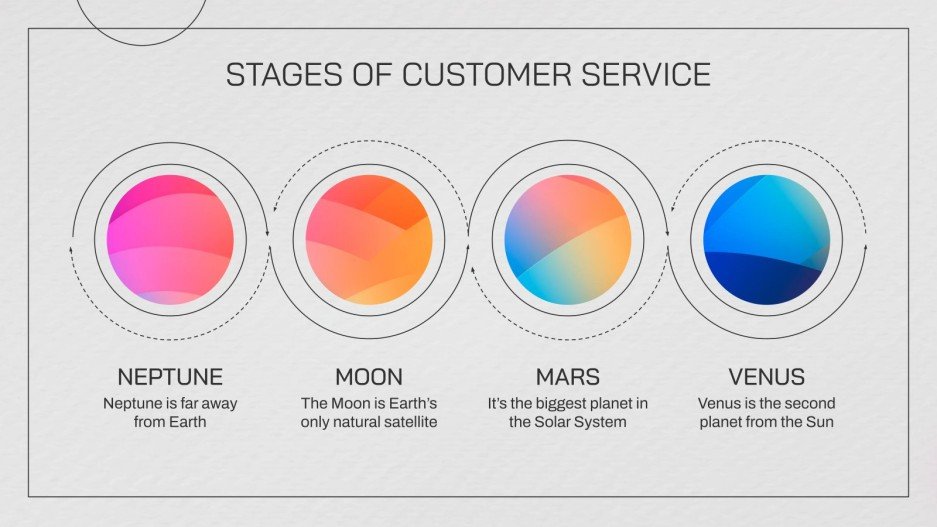 STAGES OF CUSTOMER SERVICE

NEPTUNE
Neptune is far away from Earth

MOON
The Moon is Earth's only natural satellite

MARS
It's the biggest planet in the Solar System

VENUS
Venus is the second planet from the Sun